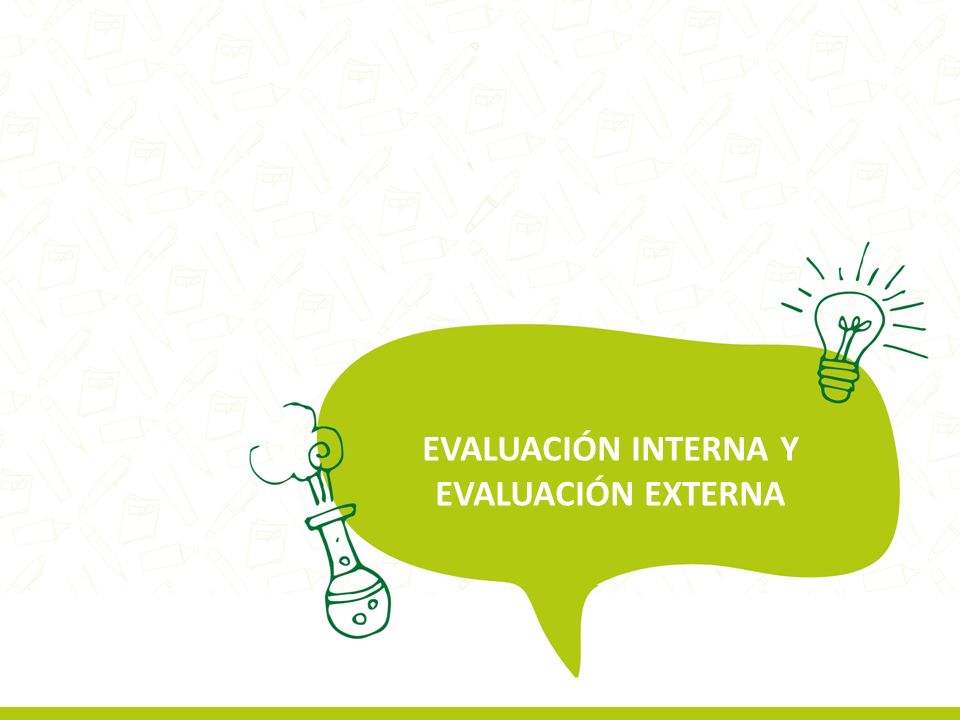 EVALUACIÓN INTERNA Y EVALUACIÓN EXTERNA